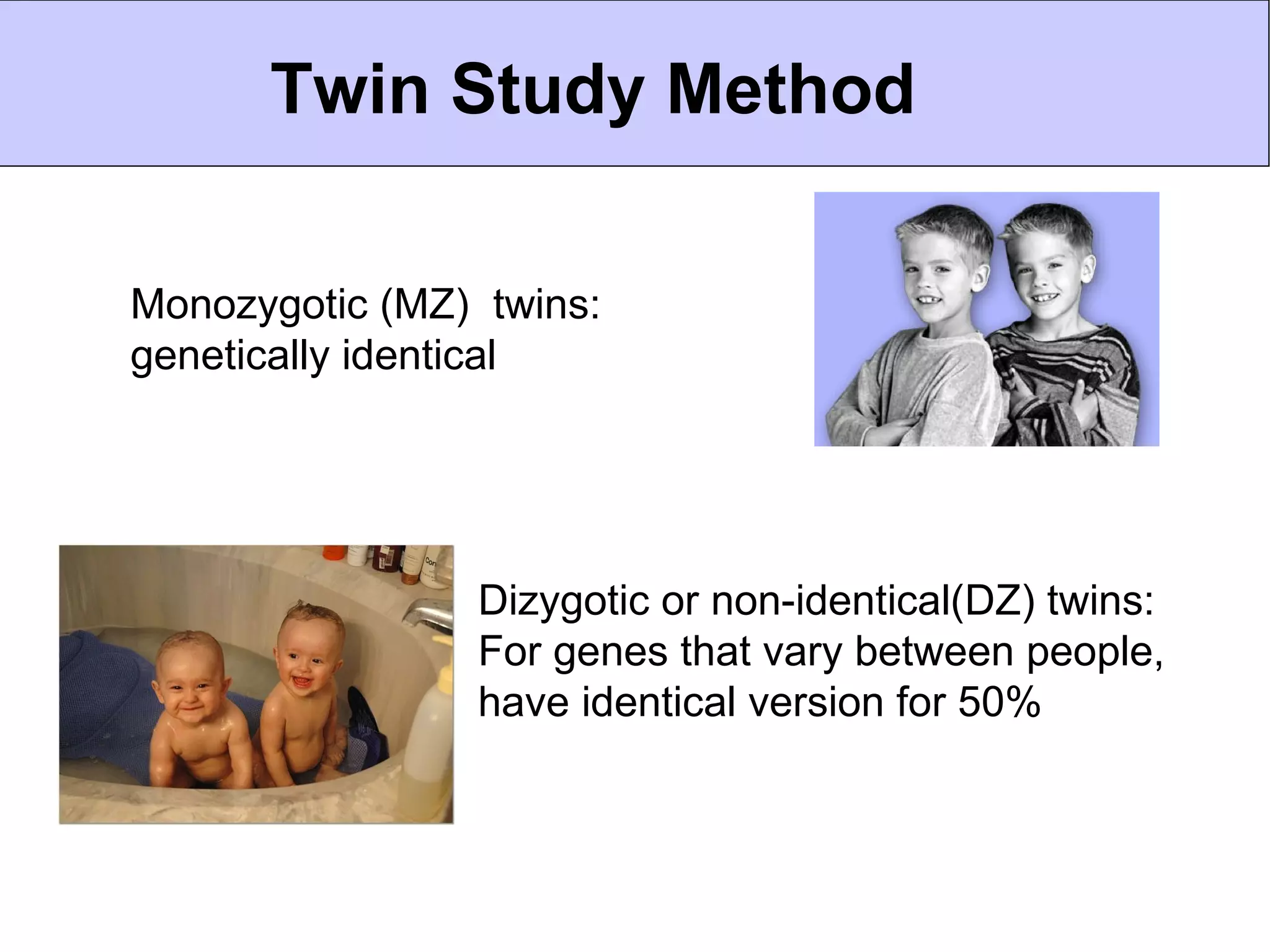 Twin Study Method

Monozygotic (MZ)  twins: genetically identical

Dizygotic or non-identical(DZ) twins: For genes that vary between people, have identical version for 50%